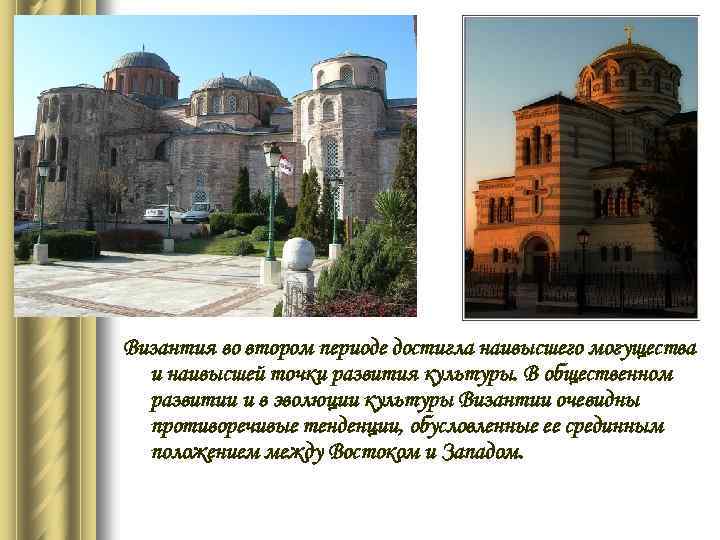 Византия во втором периоде достигла наивысшего могущества и наивысшей точки развития культуры. В общественном развитии и в эволюции культуры Византии очевидны противоречивые тенденции, обусловленные ее срединным положением между Востоком и Западом.